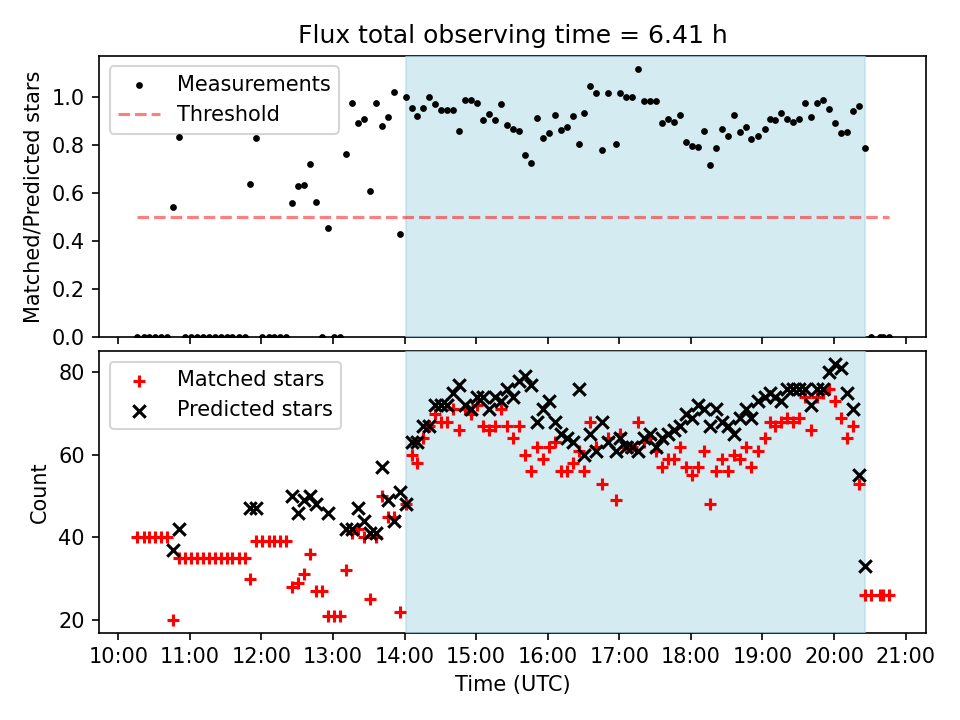 Flux total observing time = 6.41 h

Measurements
Threshold

Matched/Predicted stars

1.0
0.8
0.6
0.4
0.2
0.0

Matched stars
Predicted stars

Count

80
60
40
20

10:00 11:00 12:00 13:00 14:00 15:00 16:00 17:00 18:00 19:00 20:00 21:00

Time (UTC)